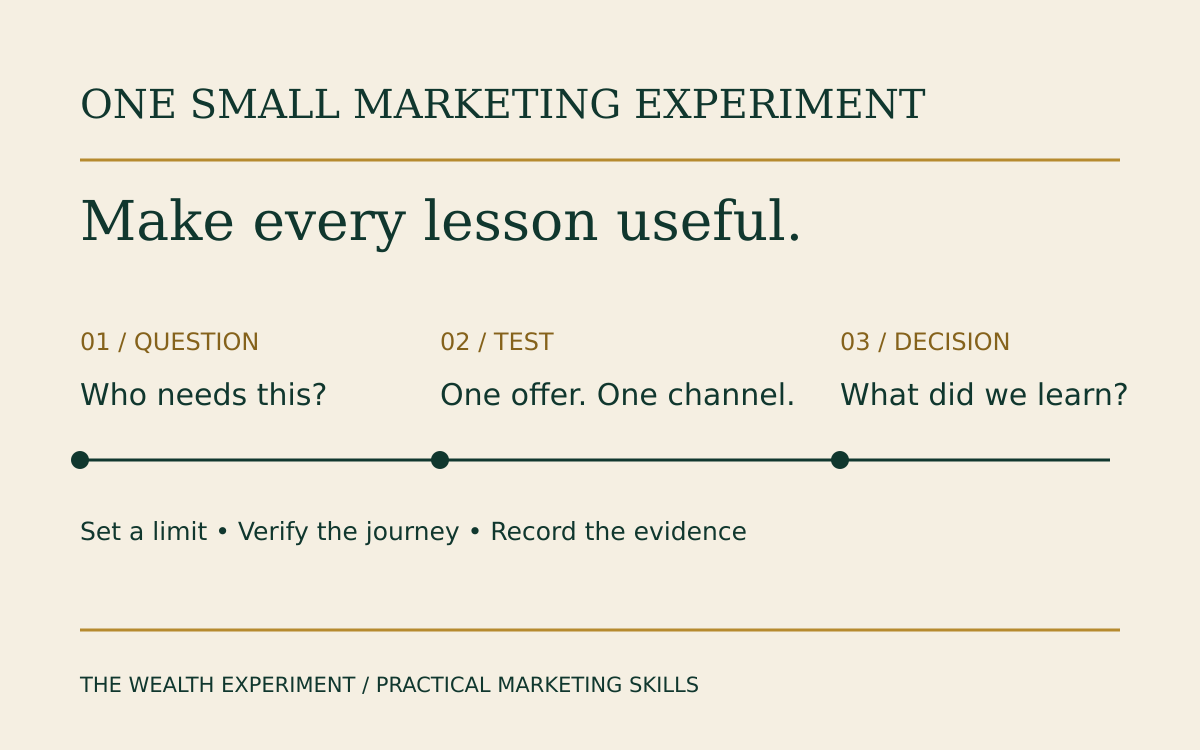 ONE SMALL MARKETING EXPERIMENT

Make every lesson useful.

01 / QUESTION

Who needs this?

02 / TEST

One offer. One channel.

03 / DECISION

What did we learn?

Set a limit • Verify the journey • Record the evidence

THE WEALTH EXPERIMENT / PRACTICAL MARKETING SKILLS